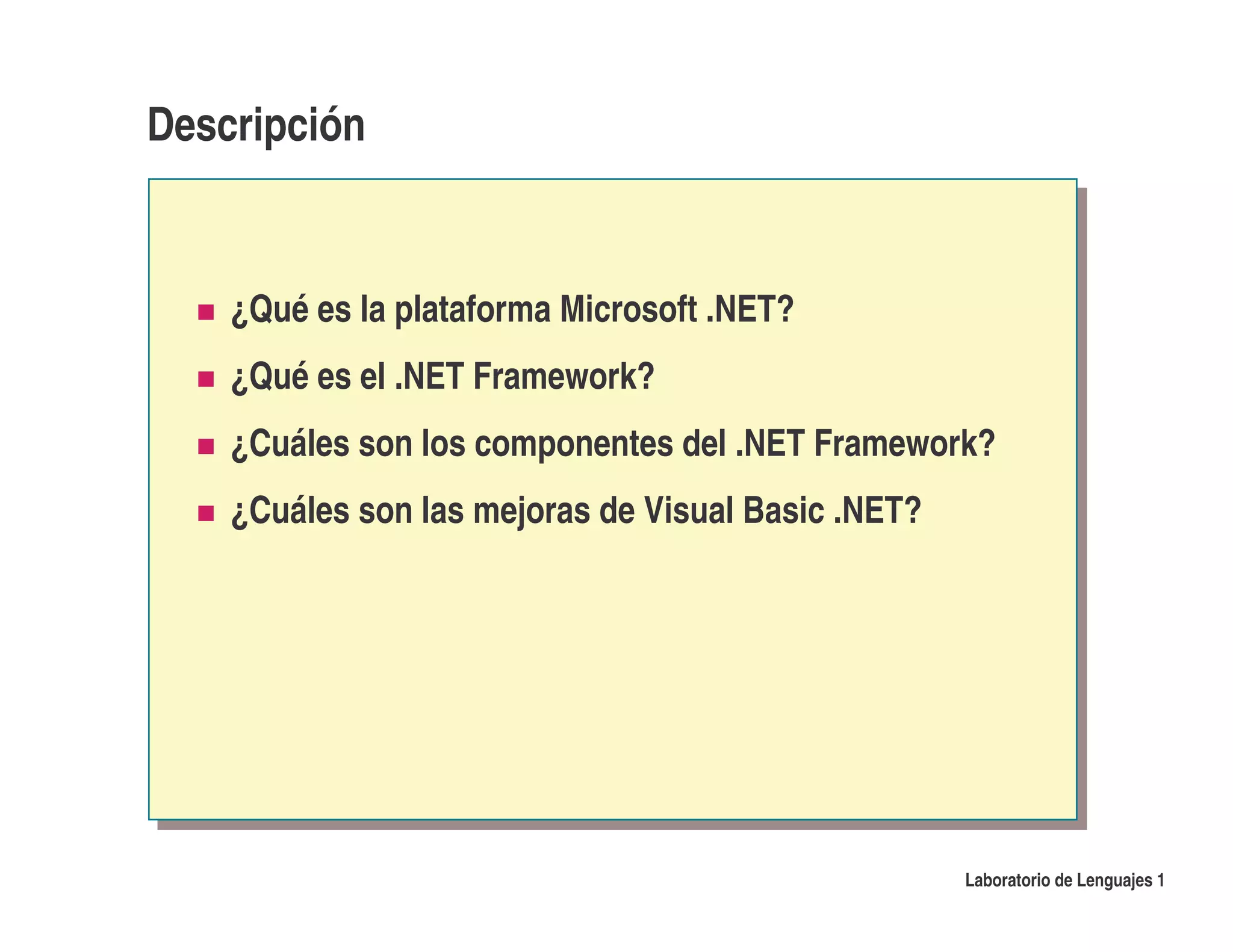 Descripción

- ¿Qué es la plataforma Microsoft .NET?
- ¿Qué es el .NET Framework?
- ¿Cuáles son los componentes del .NET Framework?
- ¿Cuáles son las mejoras de Visual Basic .NET?

Laboratorio de Lenguajes 1